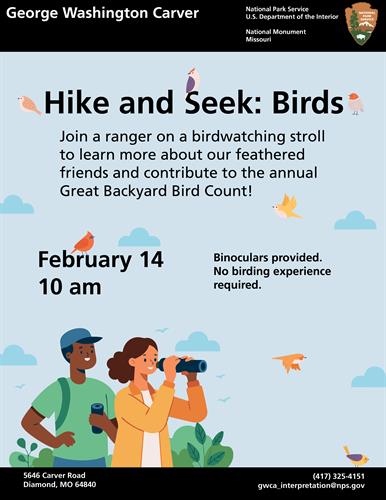 George Washington Carver

National Park Service
U.S. Department of the Interior

National Monument
Missouri

Hike and Seek: Birds

Join a ranger on a birdwatching stroll to learn more about our feathered friends and contribute to the annual Great Backyard Bird Count!

February 14
10 am

Binoculars provided. No birding experience required.

5646 Carver Road
Diamond, MO 64840

(417) 325-4151
gwca_interpretation@nps.gov